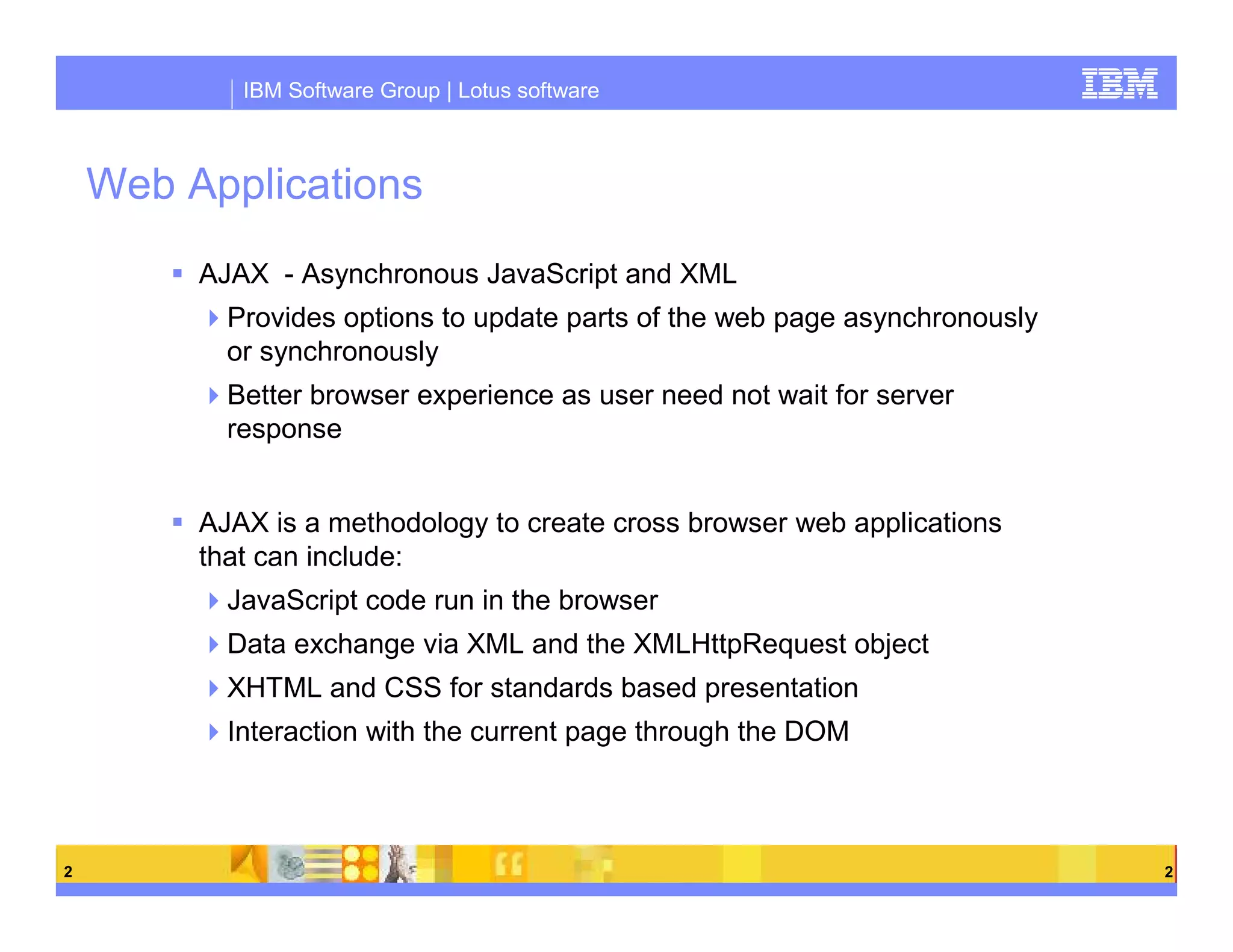 IBM Software Group | Lotus software

IBM

Web Applications

AJAX - Asynchronous JavaScript and XML

Provides options to update parts of the web page asynchronously or synchronously

Better browser experience as user need not wait for server response

AJAX is a methodology to create cross browser web applications that can include:

JavaScript code run in the browser

Data exchange via XML and the XMLHttpRequest object

XHTML and CSS for standards based presentation

Interaction with the current page through the DOM

2

2